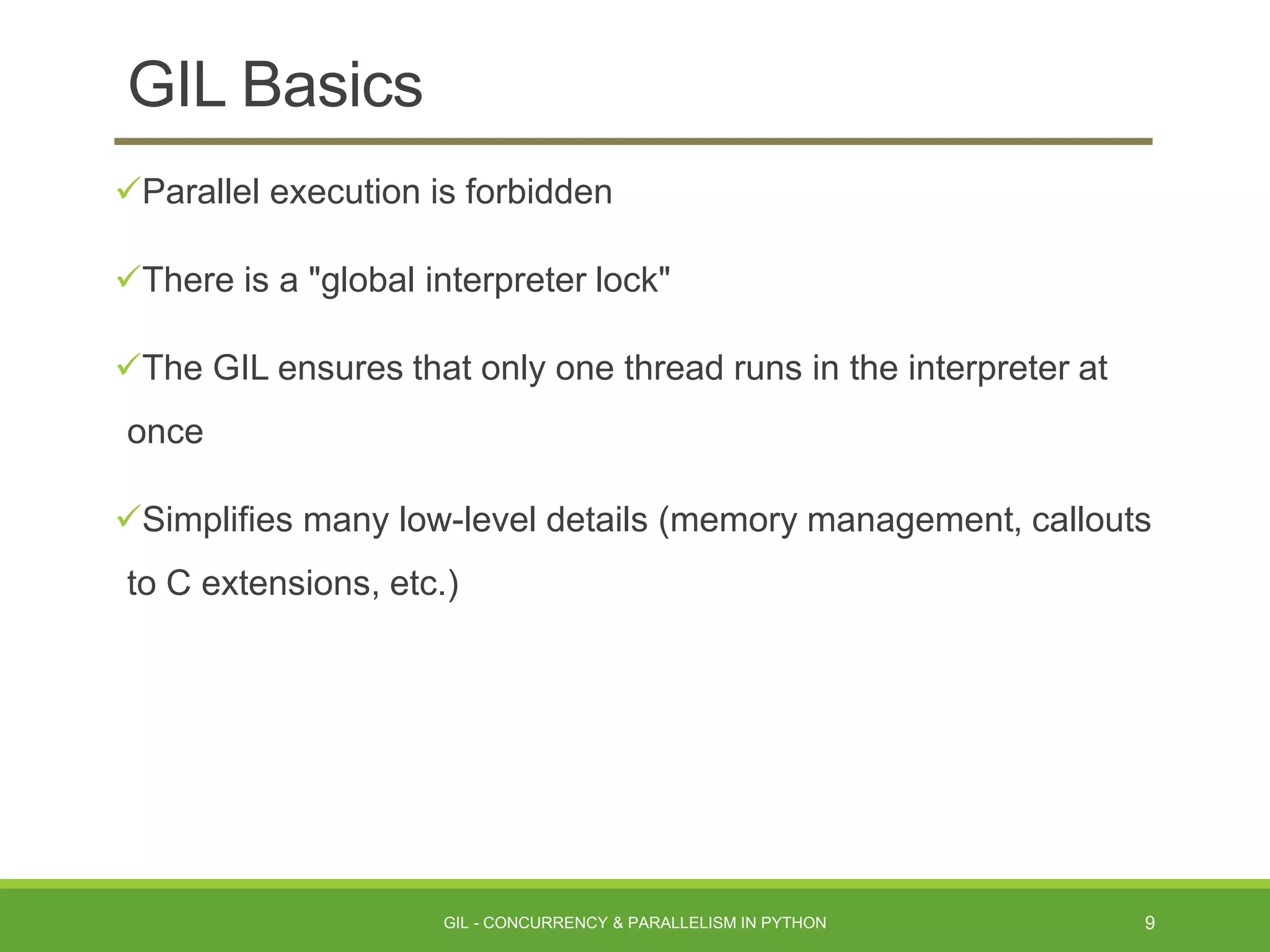 GIL Basics

✓Parallel execution is forbidden

✓There is a "global interpreter lock"

✓The GIL ensures that only one thread runs in the interpreter at once

✓Simplifies many low-level details (memory management, callouts to C extensions, etc.)

GIL - CONCURRENCY & PARALLELISM IN PYTHON

9